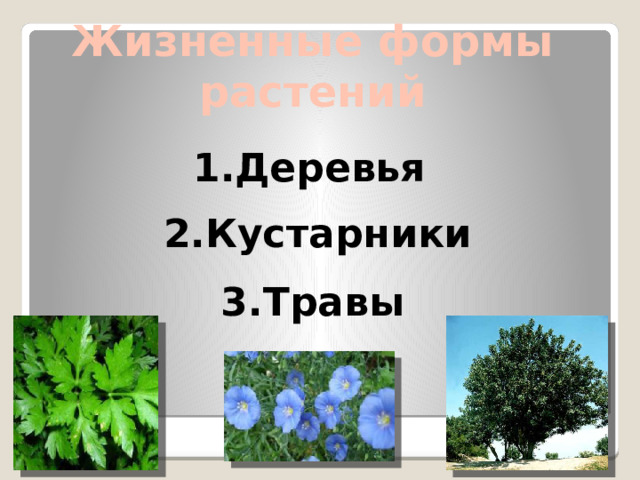 Жизненные формы растений

1.Деревья

2.Кустарники

3.Травы